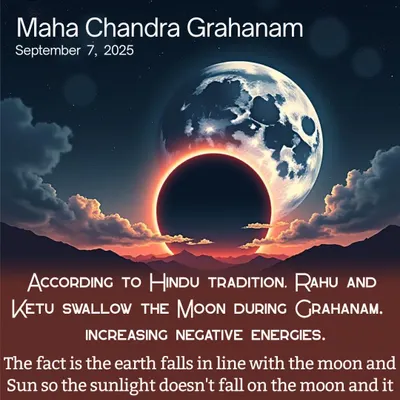 Maha Chandra Grahanam
September 7, 2025

According to Hindu tradition. Rahu and Ketu swallow the Moon during Grahanam. increasing negative energies.

The fact is the earth falls in line with the moon and Sun so the sunlight doesn't fall on the moon and it